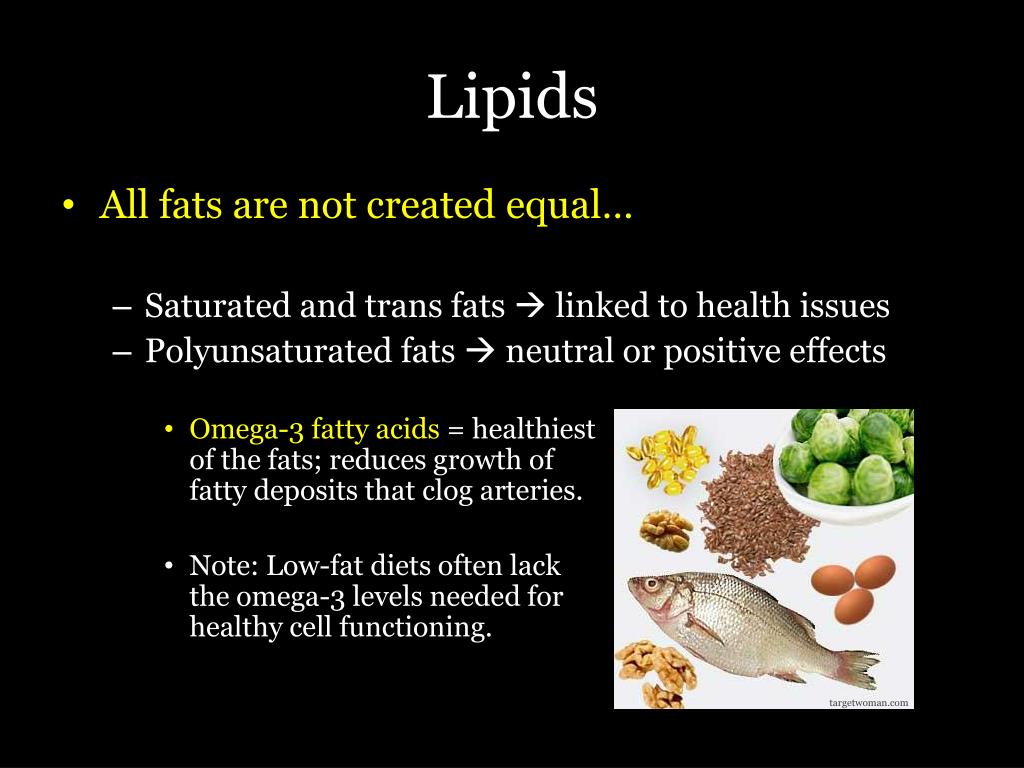 Lipids

• All fats are not created equal…

– Saturated and trans fats → linked to health issues
– Polyunsaturated fats → neutral or positive effects

• Omega-3 fatty acids = healthiest of the fats; reduces growth of fatty deposits that clog arteries.

• Note: Low-fat diets often lack the omega-3 levels needed for healthy cell functioning.

targetwoman.com